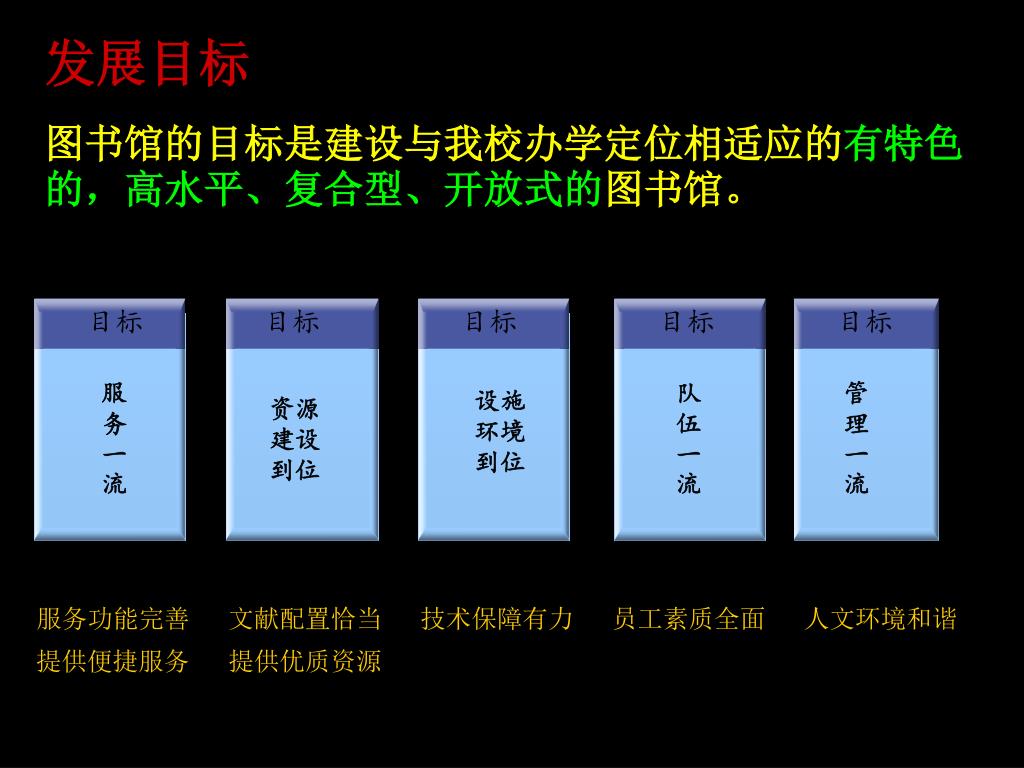 发展目标

图书馆的目标是建设与我校办学定位相适应的有特色的，高水平、复合型、开放式的图书馆。

目标

服务一流

目标

资源建设到位

目标

设施环境到位

目标

队伍一流

目标

管理一流

服务功能完善 提供便捷服务

文献配置恰当 提供优质资源

技术保障有力

员工素质全面

人文环境和谐